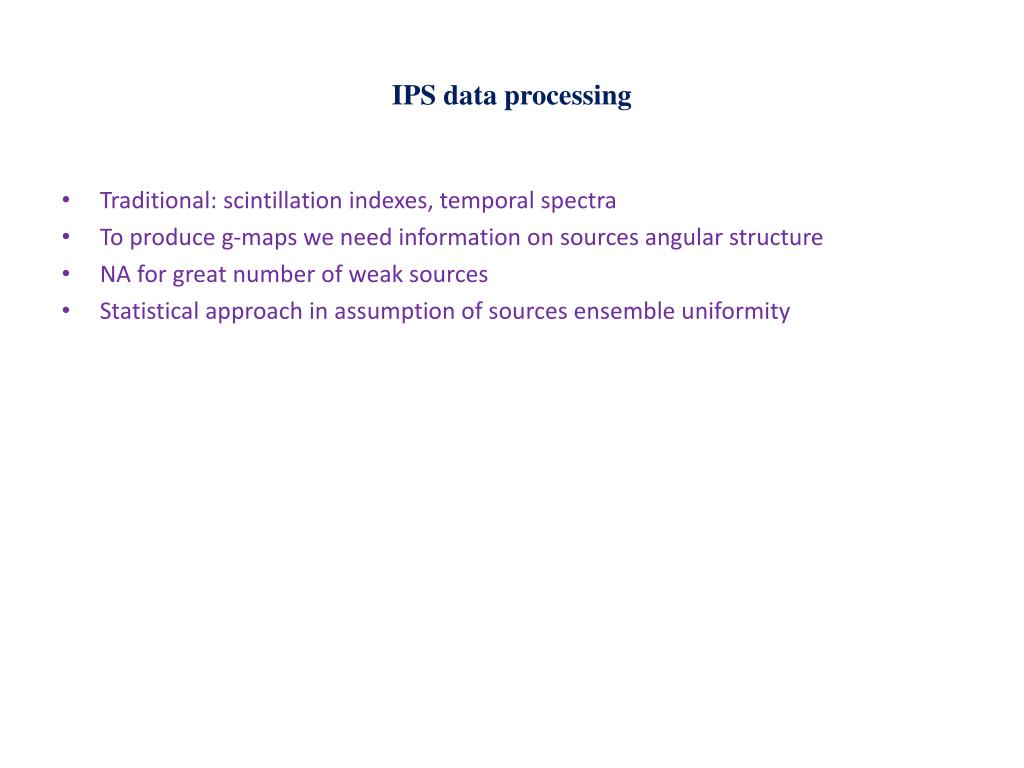 IPS data processing

• Traditional: scintillation indexes, temporal spectra
• To produce g-maps we need information on sources angular structure
• NA for great number of weak sources
• Statistical approach in assumption of sources ensemble uniformity